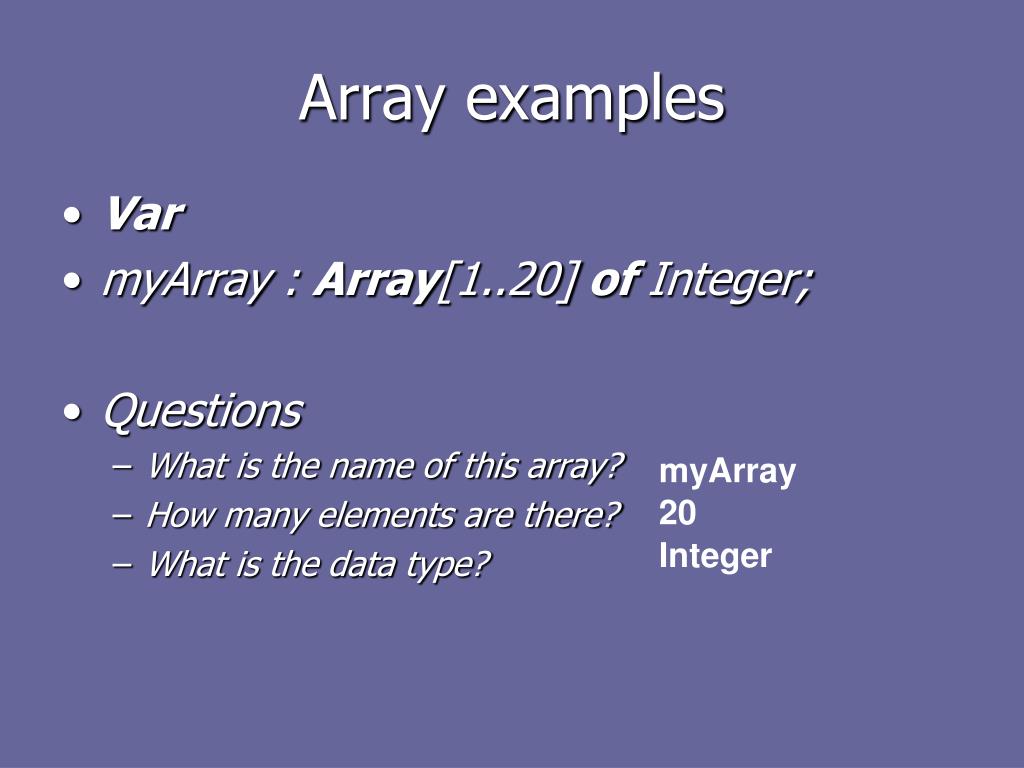 Array examples

• Var
• myArray : Array[1..20] of Integer;

• Questions
– What is the name of this array?
– How many elements are there?
– What is the data type?

myArray
20
Integer